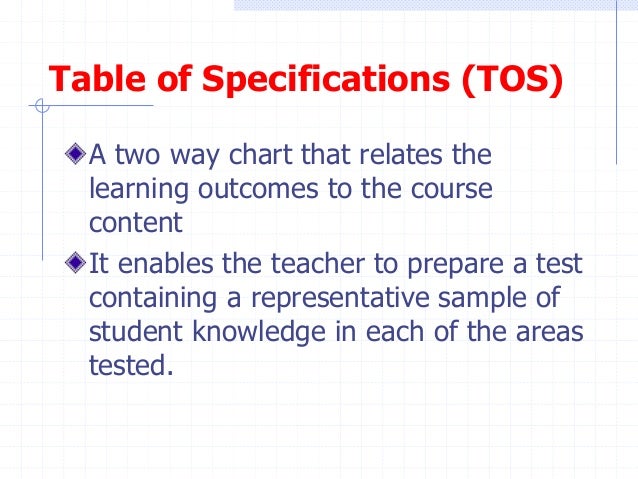 Table of Specifications (TOS)

A two way chart that relates the learning outcomes to the course content

It enables the teacher to prepare a test containing a representative sample of student knowledge in each of the areas tested.